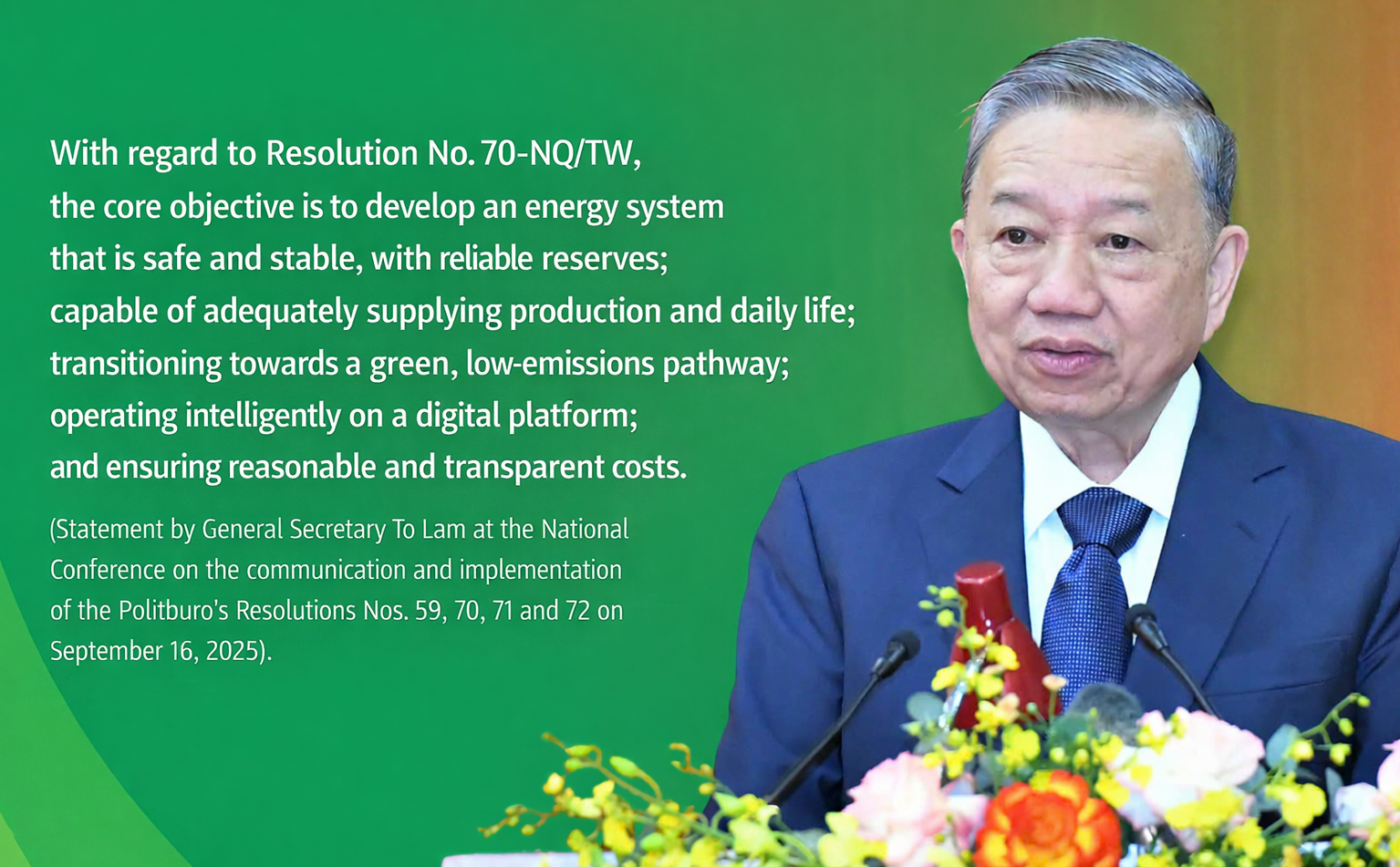 With regard to Resolution No. 70-NQ/TW, the core objective is to develop an energy system that is safe and stable, with reliable reserves; capable of adequately supplying production and daily life; transitioning towards a green, low-emissions pathway; operating intelligently on a digital platform; and ensuring reasonable and transparent costs.

(Statement by General Secretary To Lam at the National Conference on the communication and implementation of the Politburo's Resolutions Nos. 59, 70, 71 and 72 on September 16, 2025).